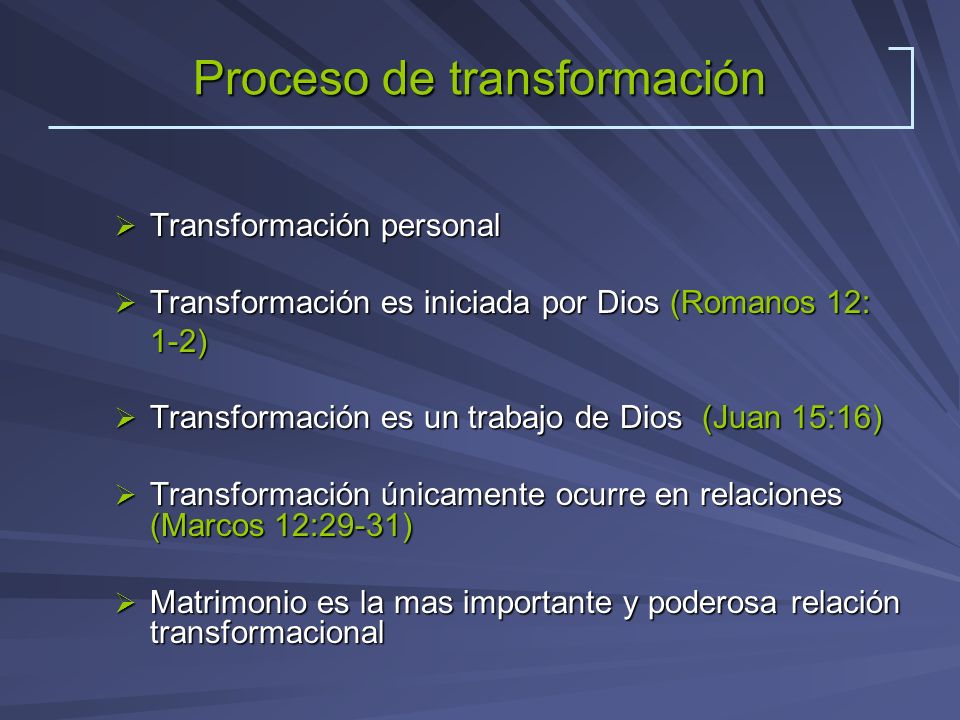 Proceso de transformación

➢ Transformación personal

➢ Transformación es iniciada por Dios (Romanos 12: 1-2)

➢ Transformación es un trabajo de Dios (Juan 15:16)

➢ Transformación únicamente ocurre en relaciones (Marcos 12:29-31)

➢ Matrimonio es la mas importante y poderosa relación transformacional